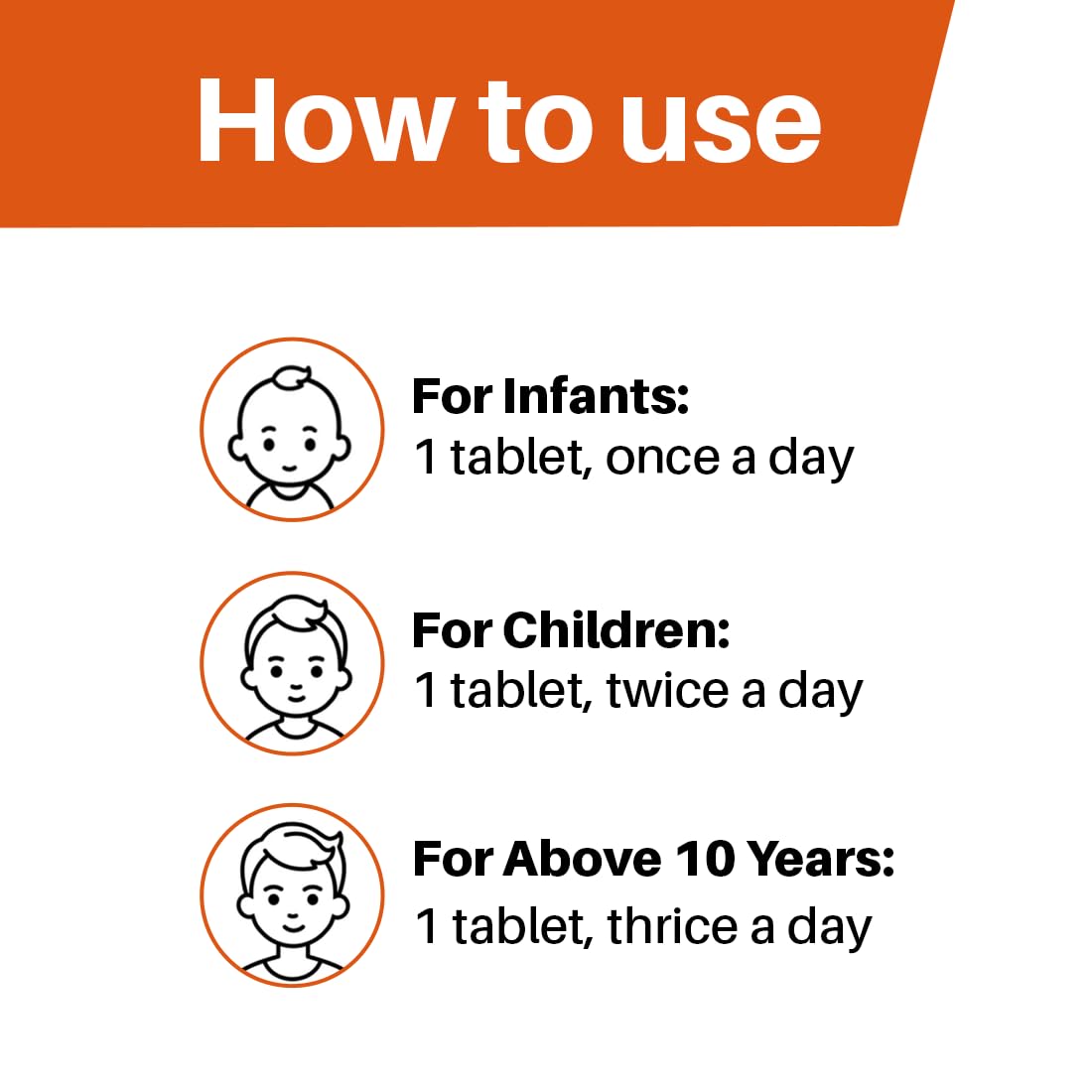 How to use

For Infants:
1 tablet, once a day

For Children:
1 tablet, twice a day

For Above 10 Years:
1 tablet, thrice a day